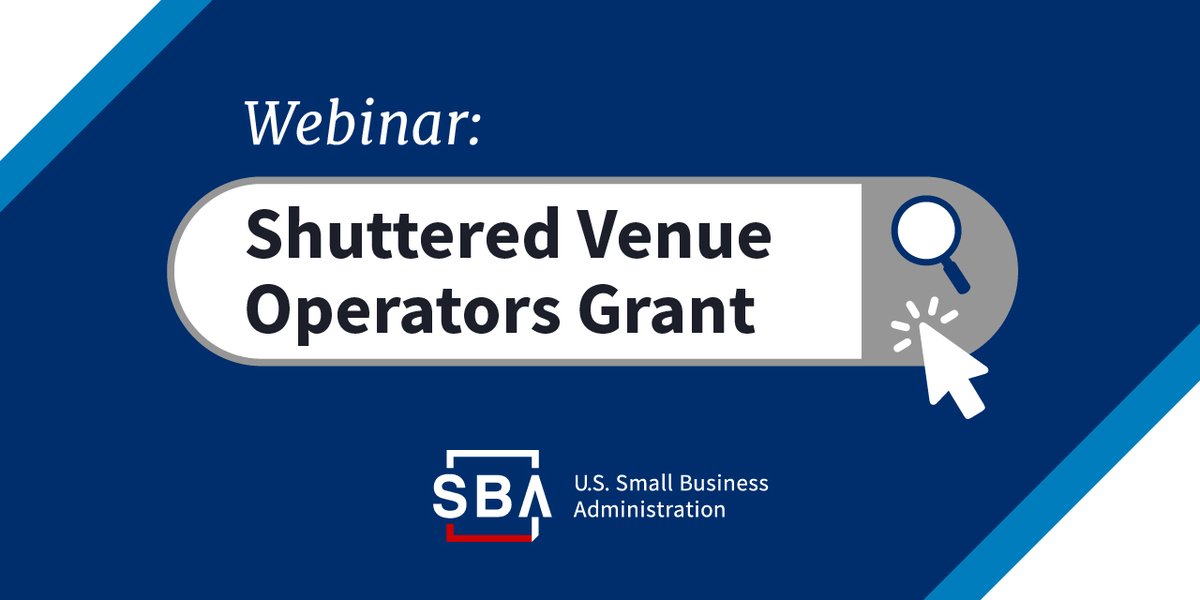 Webinar:

Shuttered Venue Operators Grant

SBA U.S. Small Business Administration